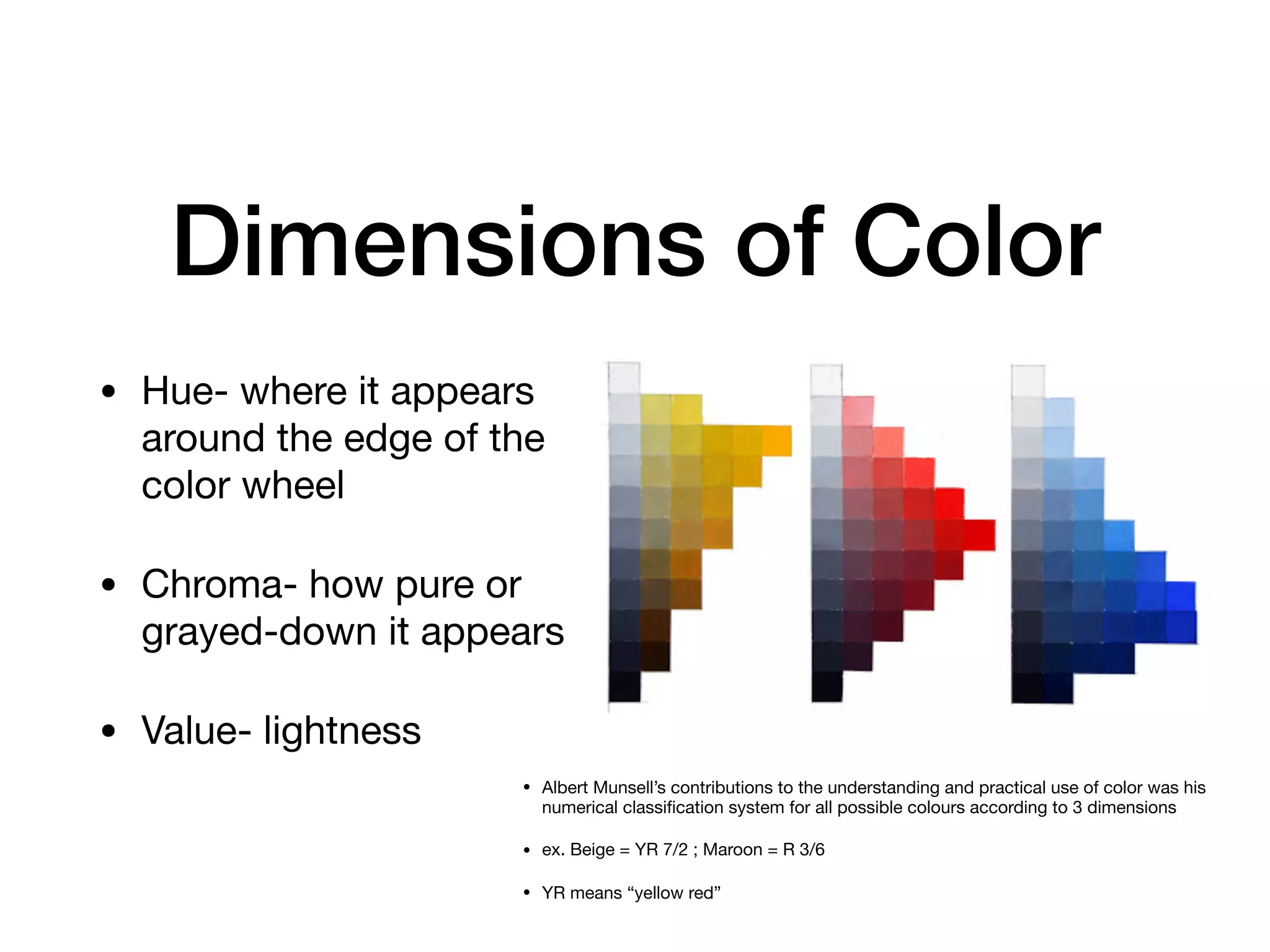 Dimensions of Color

• Hue- where it appears around the edge of the color wheel

• Chroma- how pure or grayed-down it appears

• Value- lightness

• Albert Munsell's contributions to the understanding and practical use of color was his numerical classification system for all possible colours according to 3 dimensions

• ex. Beige = YR 7/2 ; Maroon = R 3/6

• YR means "yellow red"